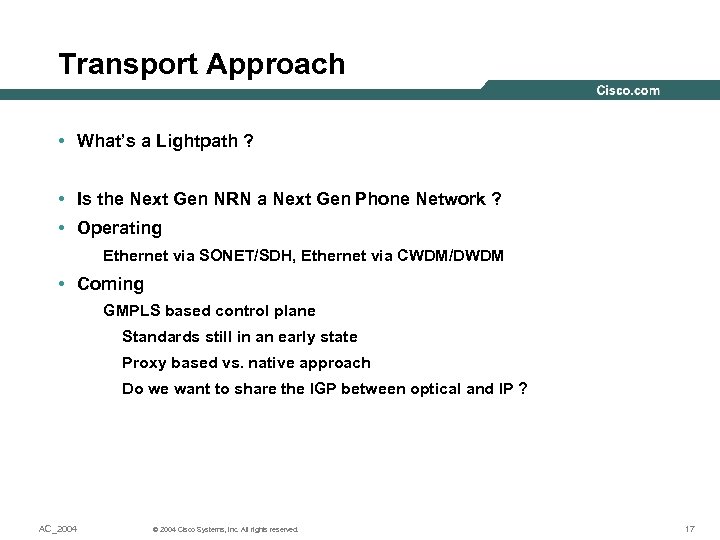 Transport Approach

Cisco.com

• What's a Lightpath ?

• Is the Next Gen NRN a Next Gen Phone Network ?

• Operating

Ethernet via SONET/SDH, Ethernet via CWDM/DWDM

• Coming

GMPLS based control plane

Standards still in an early state

Proxy based vs. native approach

Do we want to share the IGP between optical and IP ?

AC_2004

© 2004 Cisco Systems, Inc. All rights reserved.

17